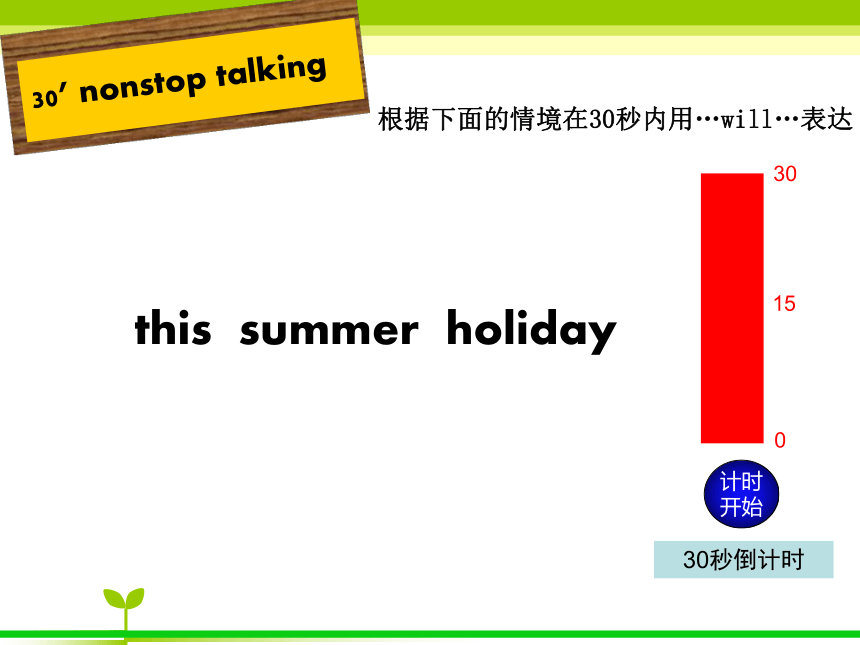 30′ nonstop talking

根据下面的情境在30秒内用…will…表达

this summer holiday

30
15
0

计时开始

30秒倒计时